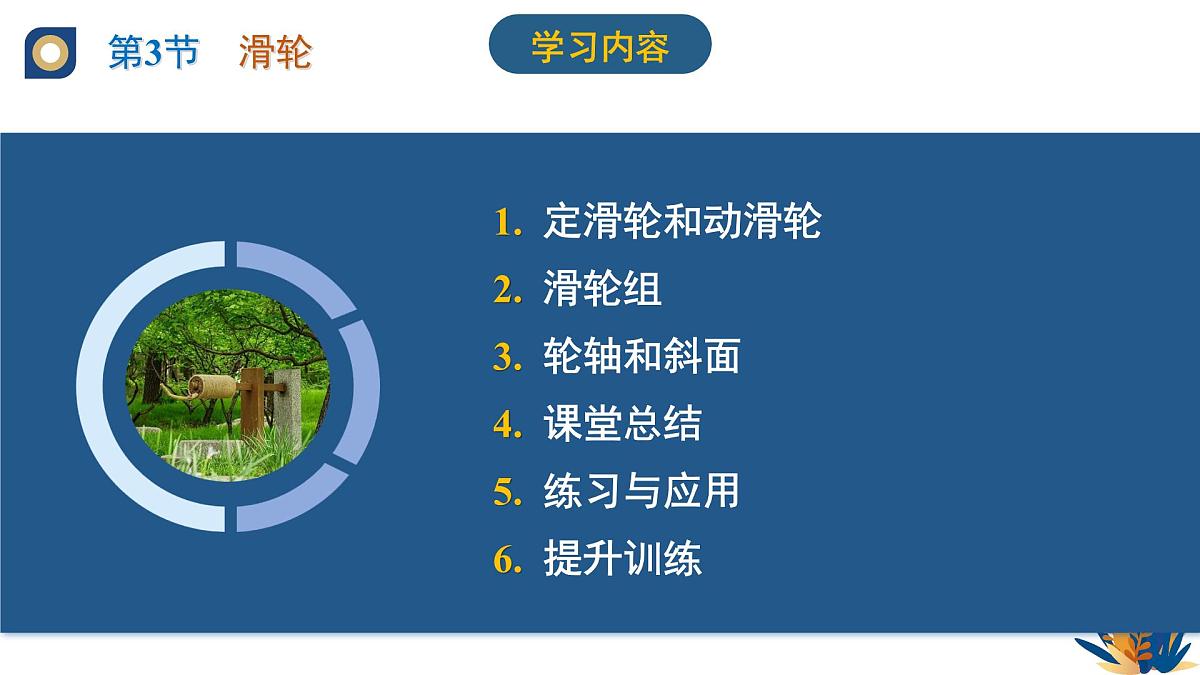 第3节 滑轮

学习内容

1. 定滑轮和动滑轮
2. 滑轮组
3. 轮轴和斜面
4. 课堂总结
5. 练习与应用
6. 提升训练